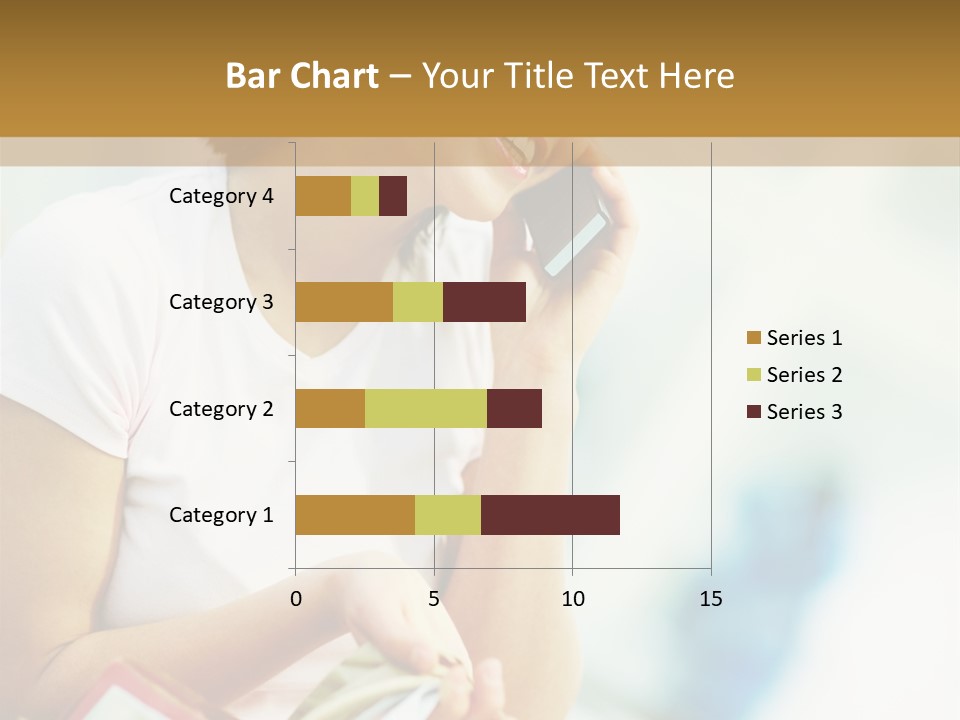 Bar Chart – Your Title Text Here

Category 4
Category 3
Category 2
Category 1

0 5 10 15

Series 1
Series 2
Series 3